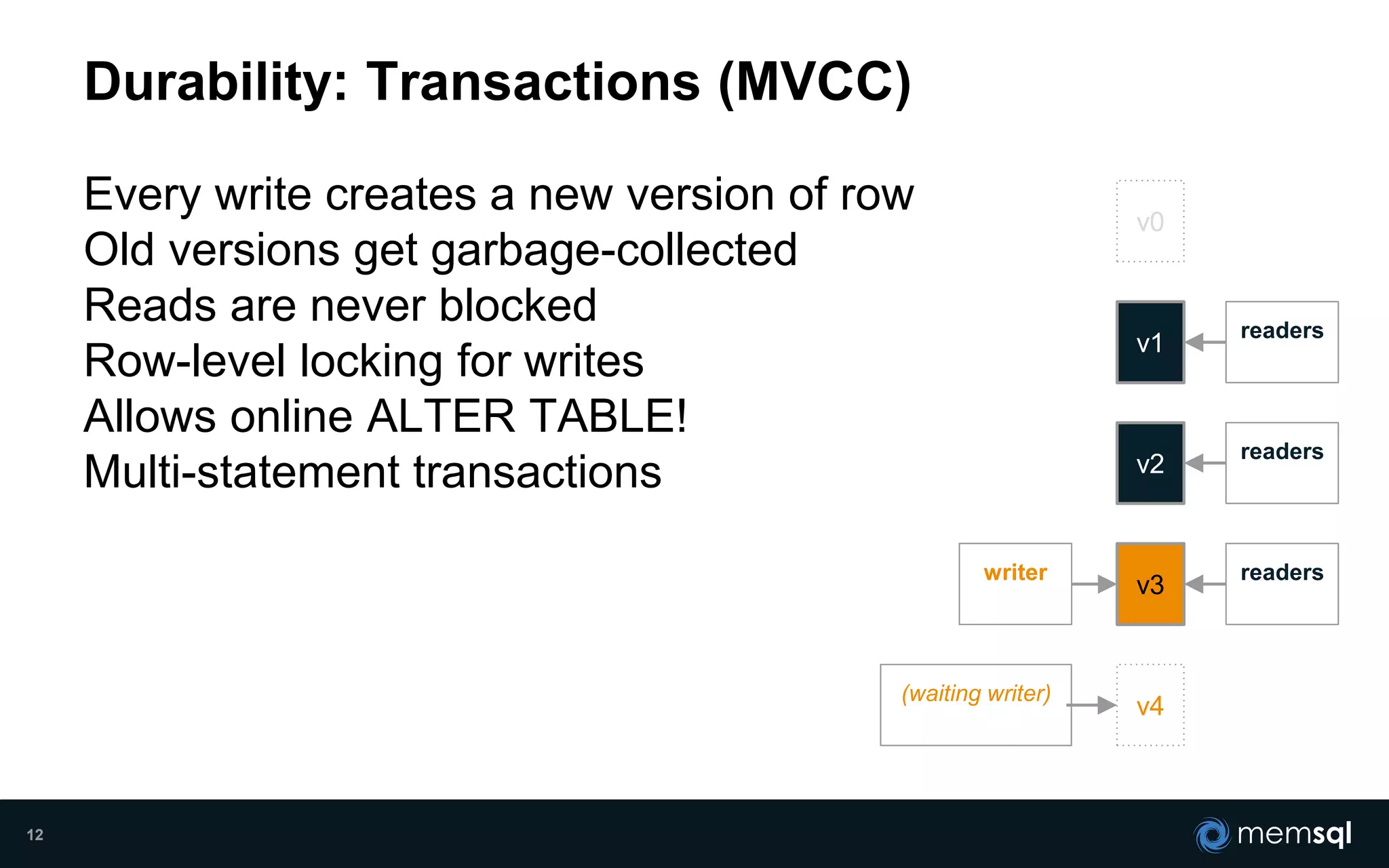 Durability: Transactions (MVCC)

Every write creates a new version of row
Old versions get garbage-collected
Reads are never blocked
Row-level locking for writes
Allows online ALTER TABLE!
Multi-statement transactions

v0

v1

readers

v2

readers

writer

v3

readers

(waiting writer)

v4

12

memsql